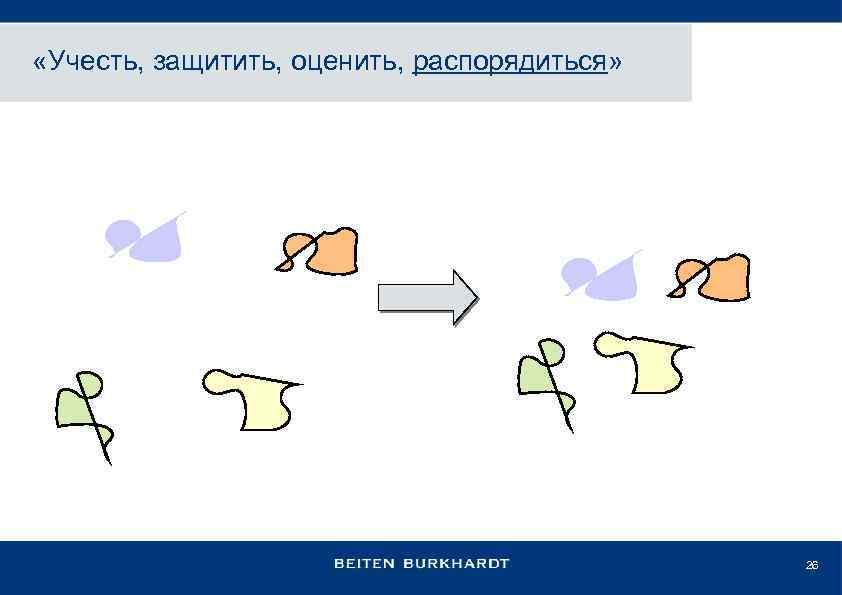 «Учесть, защитить, оценить, распорядиться»

BEITEN BURKHARDT

26